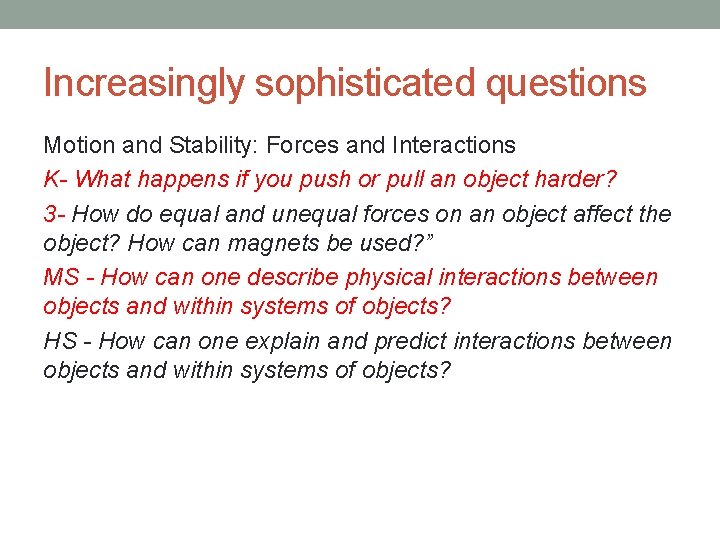 Increasingly sophisticated questions

Motion and Stability: Forces and Interactions

K- What happens if you push or pull an object harder?

3- How do equal and unequal forces on an object affect the object? How can magnets be used?”

MS - How can one describe physical interactions between objects and within systems of objects?

HS - How can one explain and predict interactions between objects and within systems of objects?